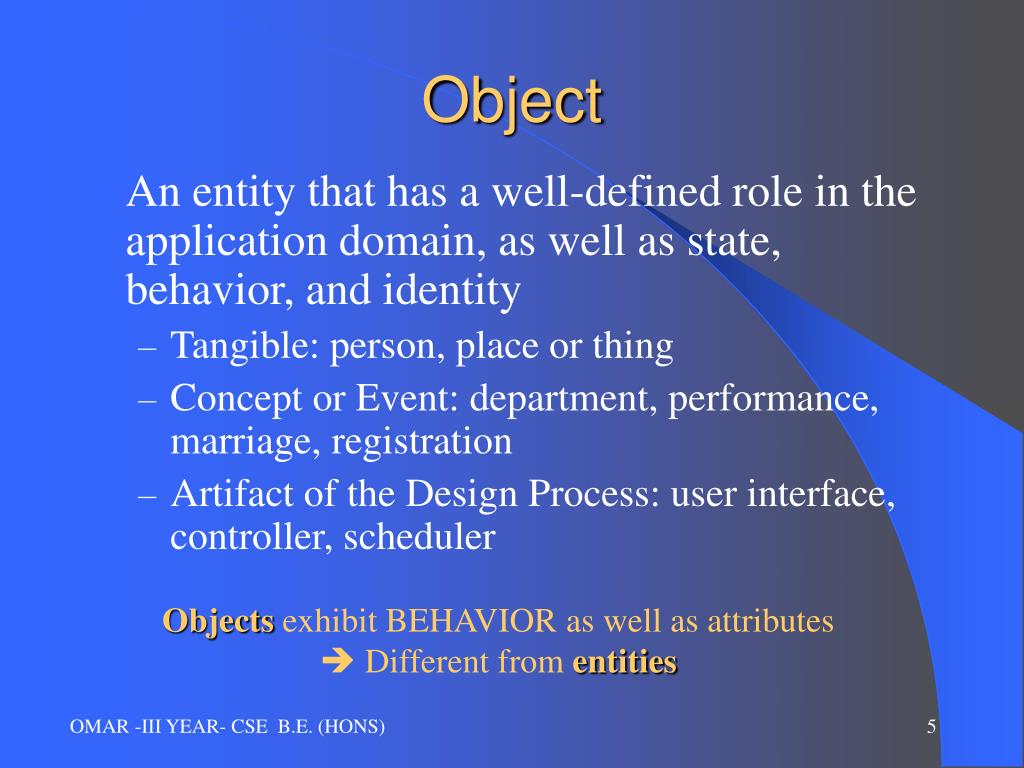 Object

An entity that has a well-defined role in the application domain, as well as state, behavior, and identity

– Tangible: person, place or thing
– Concept or Event: department, performance, marriage, registration
– Artifact of the Design Process: user interface, controller, scheduler

Objects exhibit BEHAVIOR as well as attributes
➔ Different from entities

OMAR -III YEAR- CSE B.E. (HONS)

5